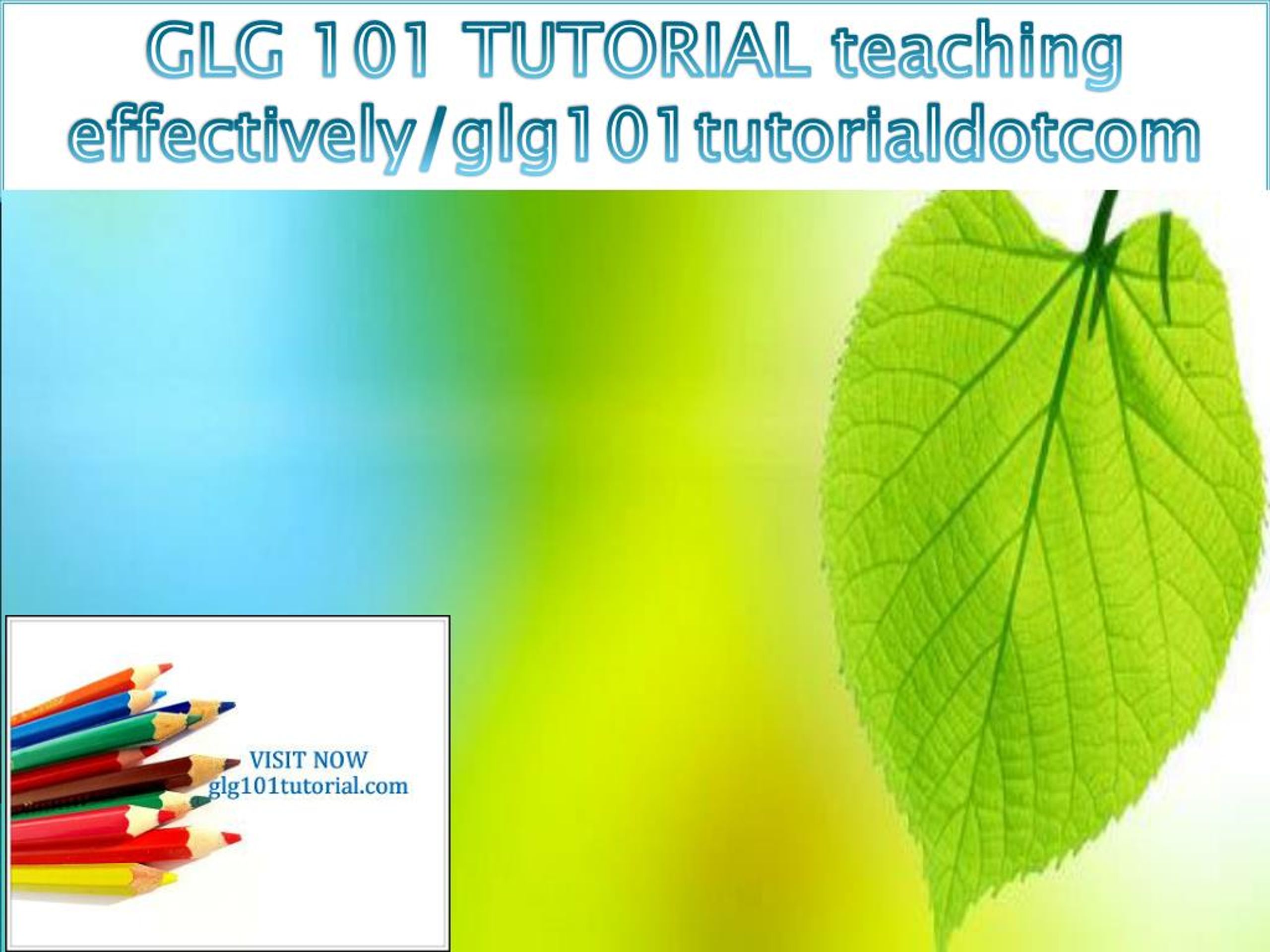 GLG 101 TUTORIAL teaching effectively/glg101tutorialdotcom

VISIT NOW
glg101tutorial.com